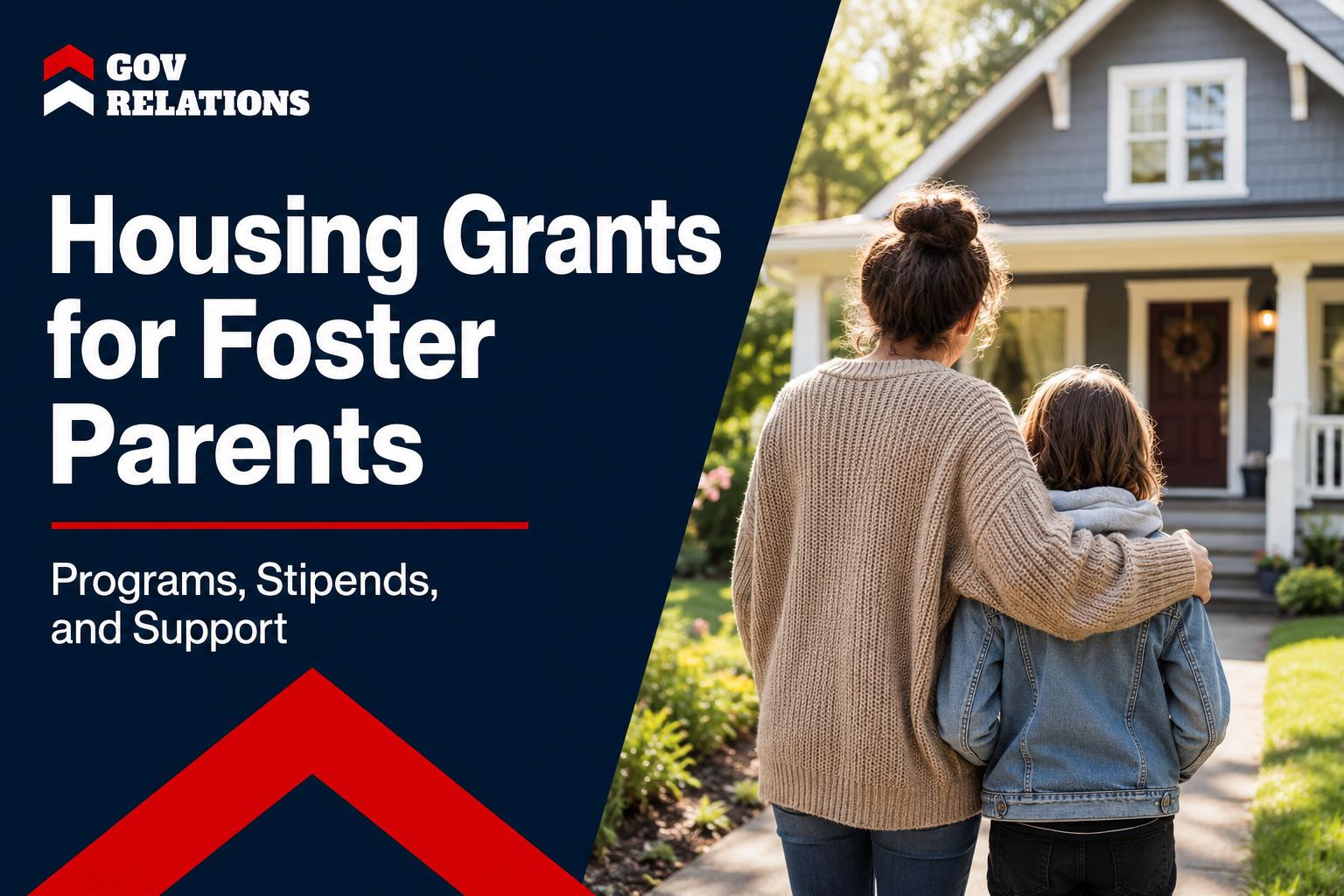 GOV RELATIONS

Housing Grants for Foster Parents

Programs, Stipends, and Support